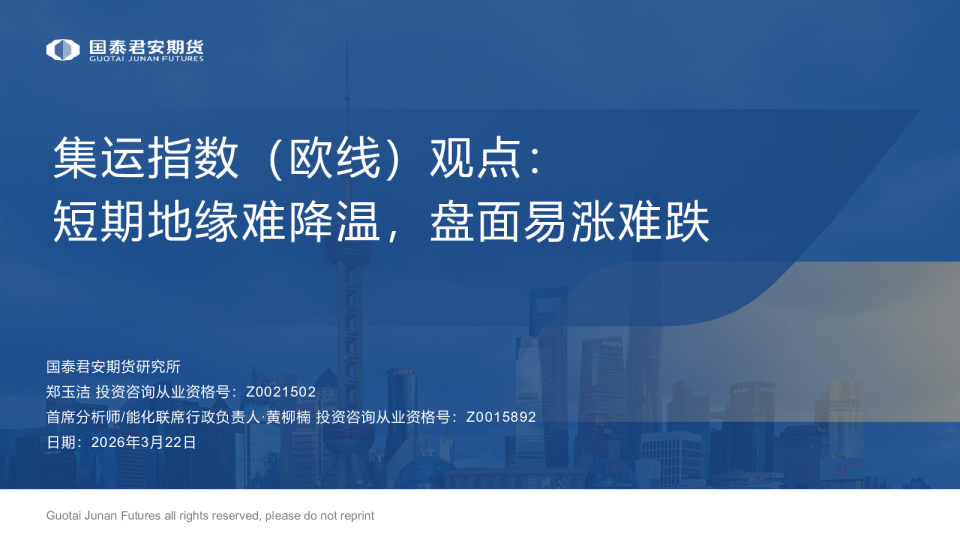 国泰君安期货
GUOTAI JUNAN FUTURES

集运指数（欧线）观点：
短期地缘难降温，盘面易涨难跌

国泰君安期货研究所
郑玉洁 投资咨询从业资格号：Z0021502
首席分析师/能化联席行政负责人·黄柳楠 投资咨询从业资格号：Z0015892
日期：2026年3月22日

Guotai Junan Futures all rights reserved, please do not reprint